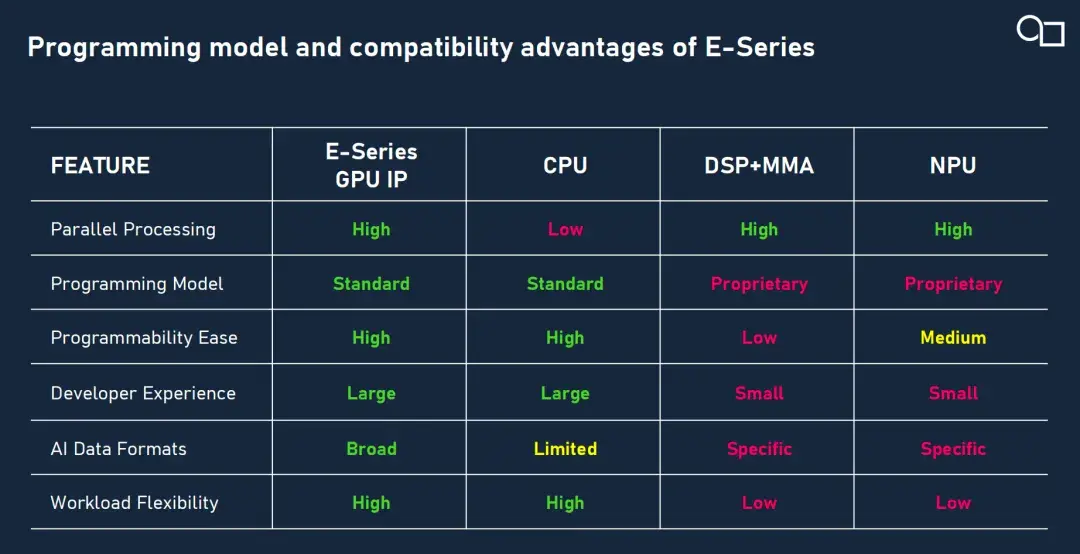 Programming model and compatibility advantages of E-Series

| FEATURE | E-Series GPU IP | CPU | DSP+MMA | NPU |
|---|---|---|---|---|
| Parallel Processing | High | Low | High | High |
| Programming Model | Standard | Standard | Proprietary | Proprietary |
| Programmability Ease | High | High | Low | Medium |
| Developer Experience | Large | Large | Small | Small |
| AI Data Formats | Broad | Limited | Specific | Specific |
| Workload Flexibility | High | High | Low | Low |